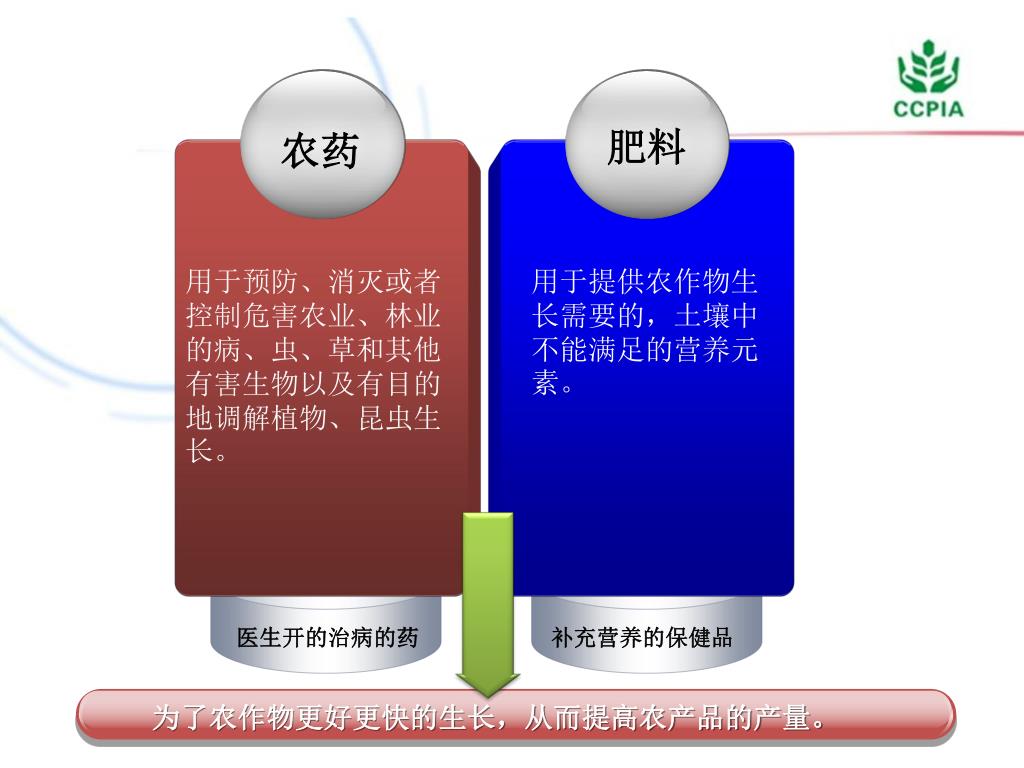 CCPIA

农药

用于预防、消灭或者控制危害农业、林业的病、虫、草和其他有害生物以及有目的地调解植物、昆虫生长。

医生开的治病的药

肥料

用于提供农作物生长需要的，土壤中不能满足的营养元素。

补充营养的保健品

为了农作物更好更快的生长，从而提高农产品的产量。